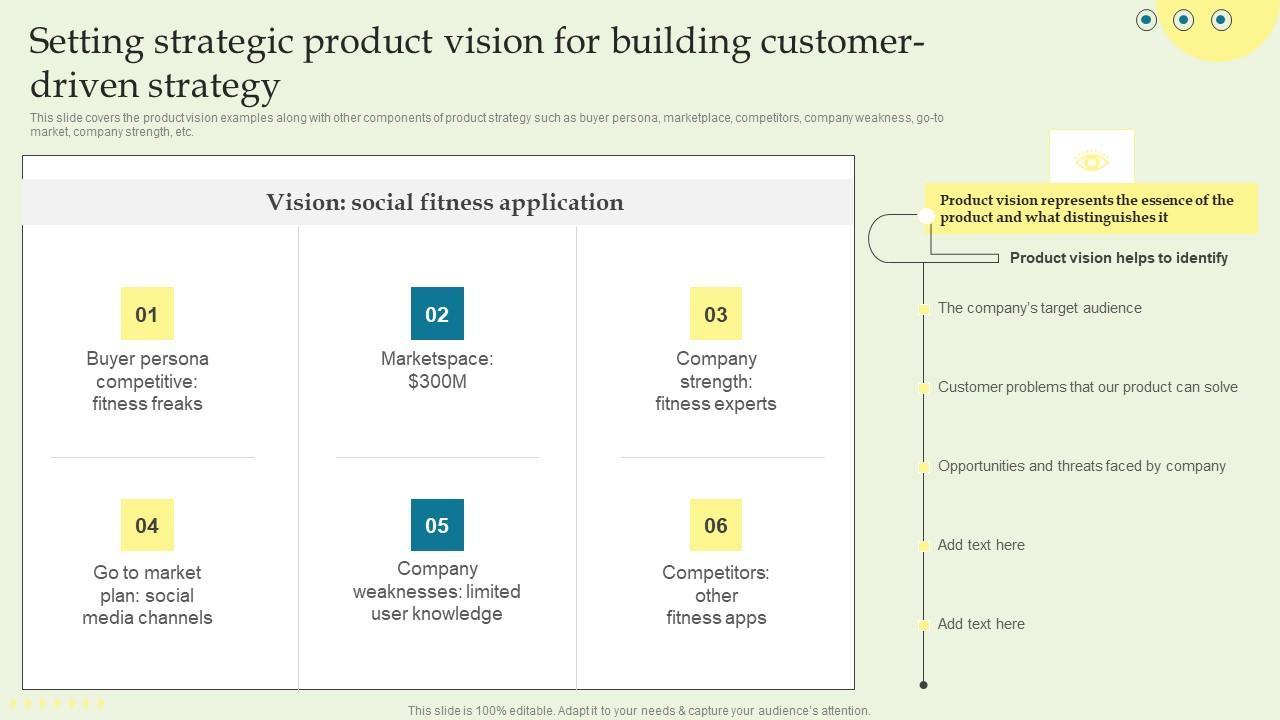 Setting strategic product vision for building customer-driven strategy

This slide covers the product vision examples along with other components of product strategy such as buyer persona, marketplace, competitors, company weakness, go-to market, company strength, etc.

Vision: social fitness application

01
Buyer persona competitive: fitness freaks

02
Marketspace: $300M

03
Company strength: fitness experts

04
Go to market plan: social media channels

05
Company weaknesses: limited user knowledge

06
Competitors: other fitness apps

Product vision represents the essence of the product and what distinguishes it

Product vision helps to identify

The company's target audience

Customer problems that our product can solve

Opportunities and threats faced by company

Add text here

Add text here

This slide is 100% editable. Adapt it to your needs & capture your audience's attention.